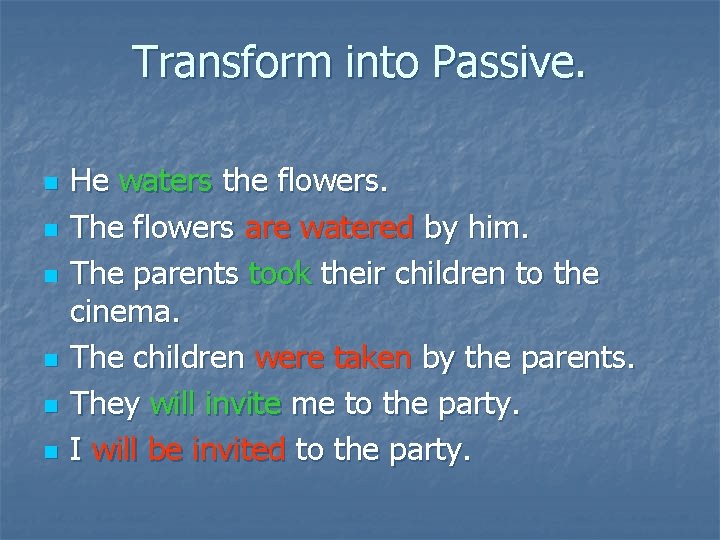 Transform into Passive.

• He waters the flowers.
• The flowers are watered by him.
• The parents took their children to the cinema.
• The children were taken by the parents.
• They will invite me to the party.
• I will be invited to the party.